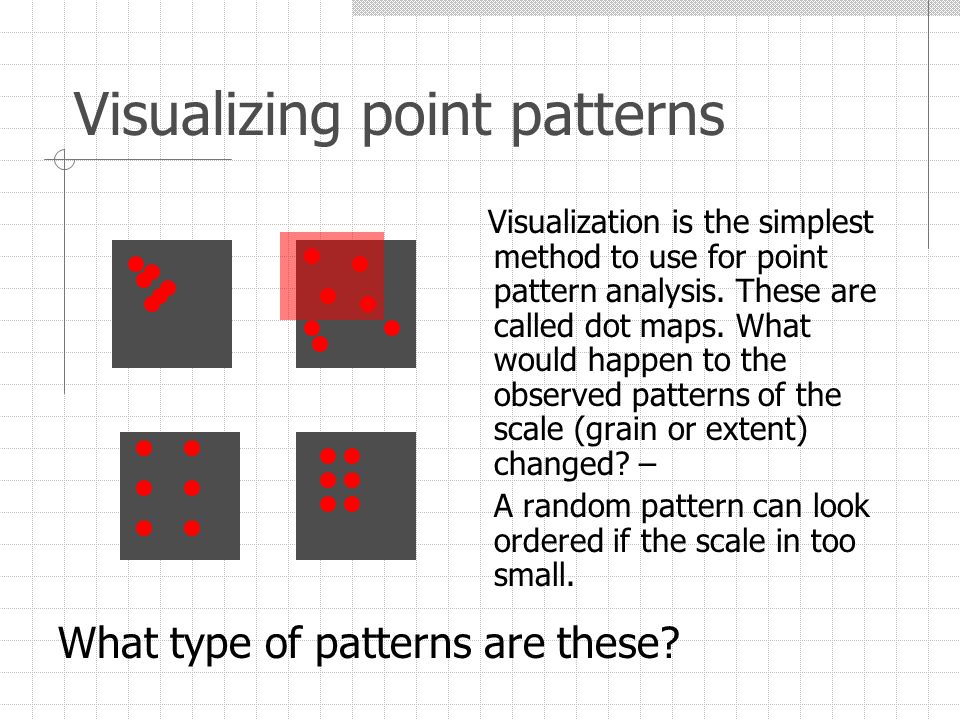 Visualizing point patterns

Visualization is the simplest method to use for point pattern analysis. These are called dot maps. What would happen to the observed patterns of the scale (grain or extent) changed? –

A random pattern can look ordered if the scale in too small.

What type of patterns are these?